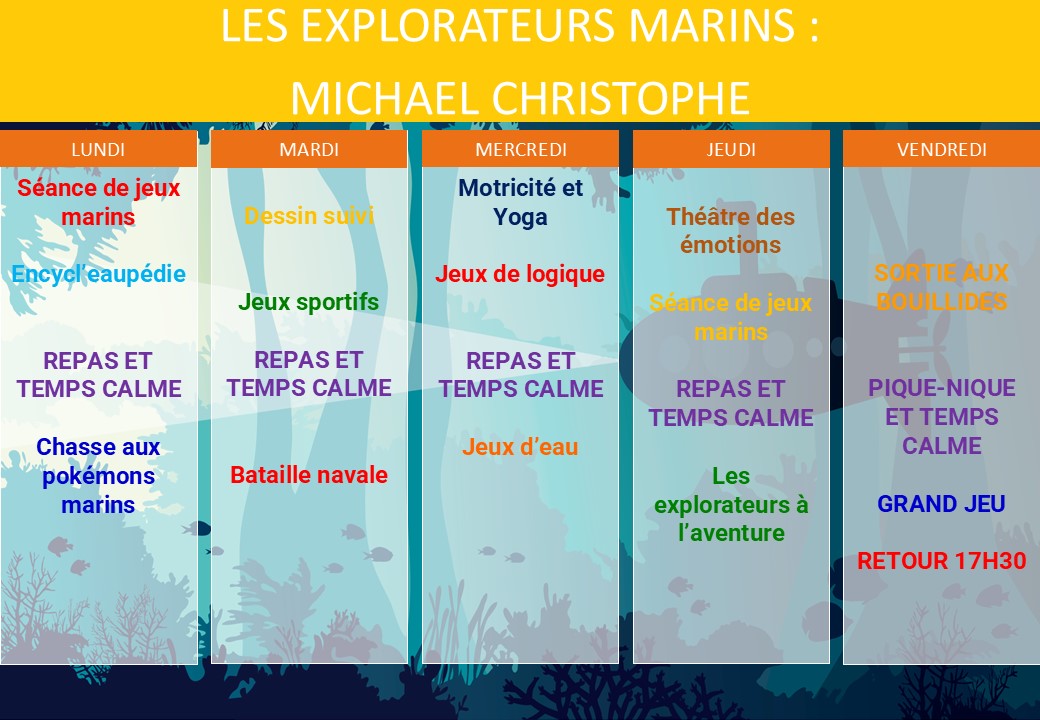 LES EXPLORATEURS MARINS :
MICHAEL CHRISTOPHE

LUNDI

Séance de jeux marins

Encycl'eaupédie

REPAS ET TEMPS CALME

Chasse aux pokémons marins

MARDI

Dessin suivi

Jeux sportifs

REPAS ET TEMPS CALME

Bataille navale

MERCREDI

Motricité et Yoga

Jeux de logique

REPAS ET TEMPS CALME

Jeux d'eau

JEUDI

Théâtre des émotions

Séance de jeux marins

REPAS ET TEMPS CALME

Les explorateurs à l'aventure

VENDREDI

SORTIE AUX BOUILLIDES

PIQUE-NIQUE ET TEMPS CALME

GRAND JEU

RETOUR 17H30